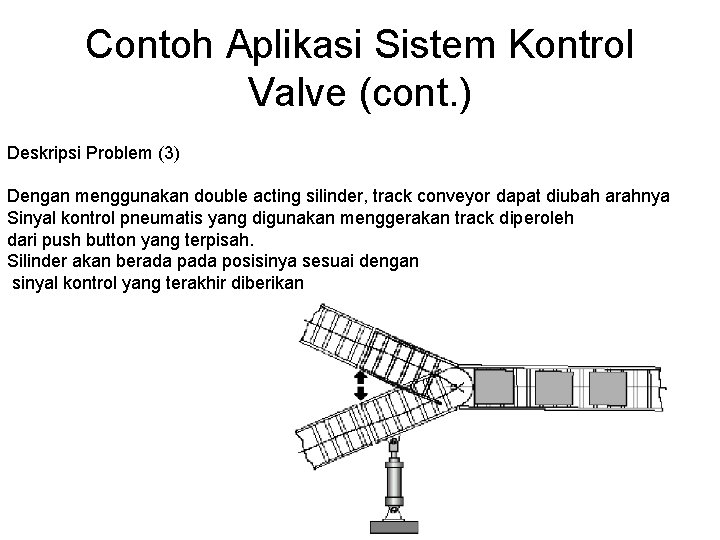 Contoh Aplikasi Sistem Kontrol Valve (cont.)

Deskripsi Problem (3)

Dengan menggunakan double acting silinder, track conveyor dapat diubah arahnya
Sinyal kontrol pneumatis yang digunakan menggerakan track diperoleh dari push button yang terpisah.
Silinder akan berada pada posisinya sesuai dengan sinyal kontrol yang terakhir diberikan